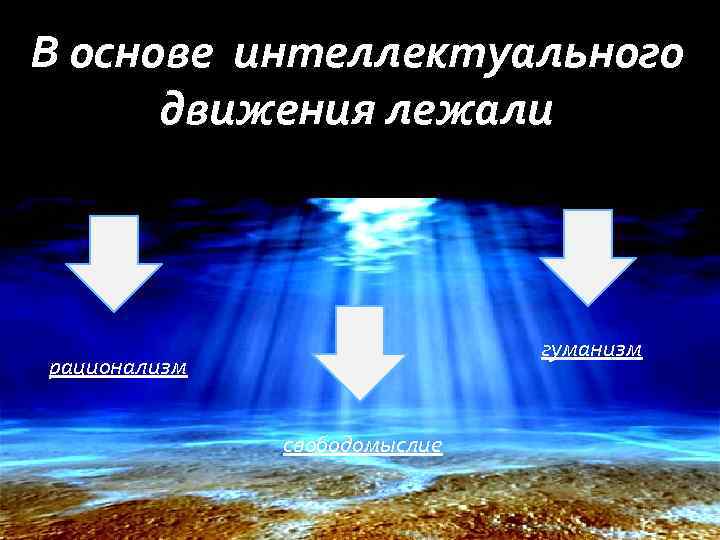 В основе интеллектуального движения лежали

рационализм

свободомыслие

гуманизм